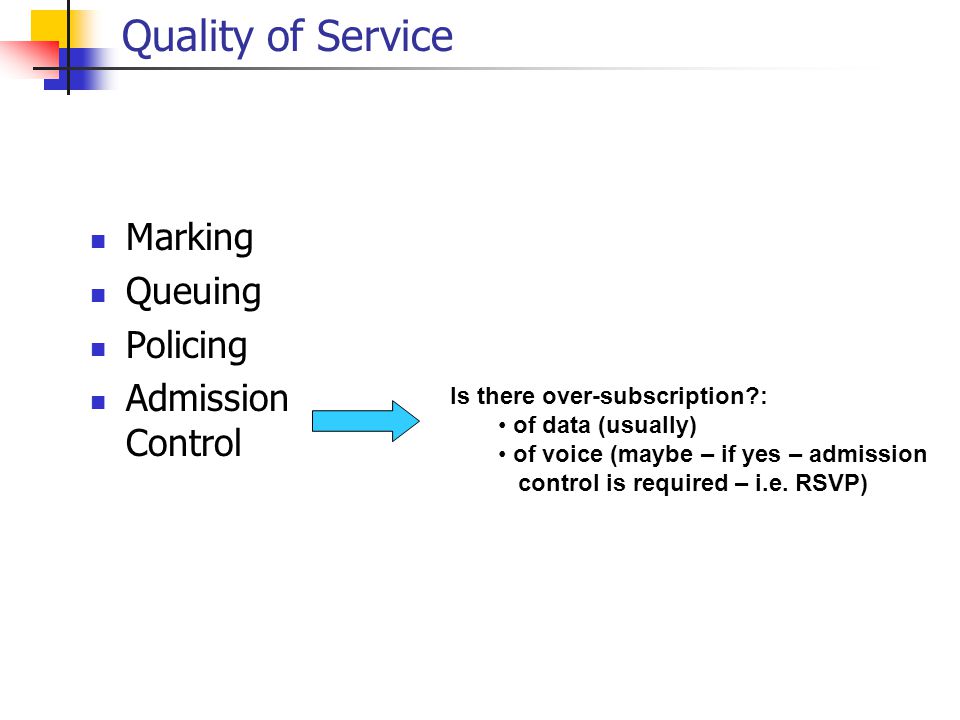 Quality of Service

- Marking
- Queuing
- Policing
- Admission Control

Is there over-subscription?:
• of data (usually)
• of voice (maybe – if yes – admission control is required – i.e. RSVP)